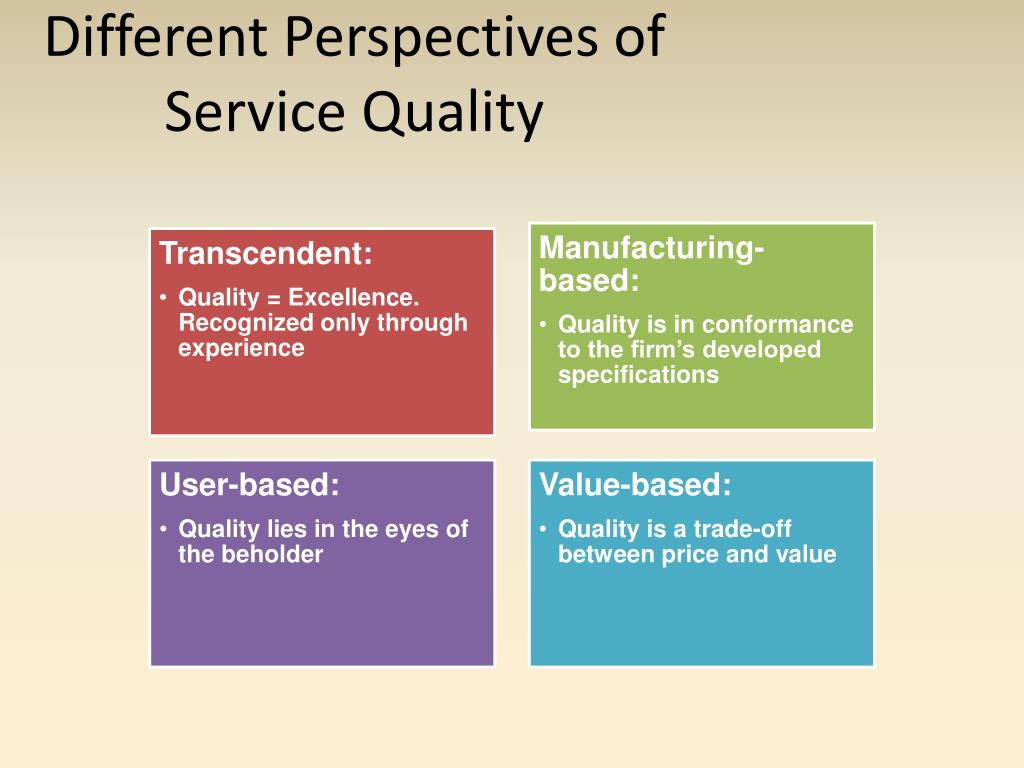 Different Perspectives of Service Quality

Transcendent:
• Quality = Excellence. Recognized only through experience

Manufacturing-based:
• Quality is in conformance to the firm’s developed specifications

User-based:
• Quality lies in the eyes of the beholder

Value-based:
• Quality is a trade-off between price and value